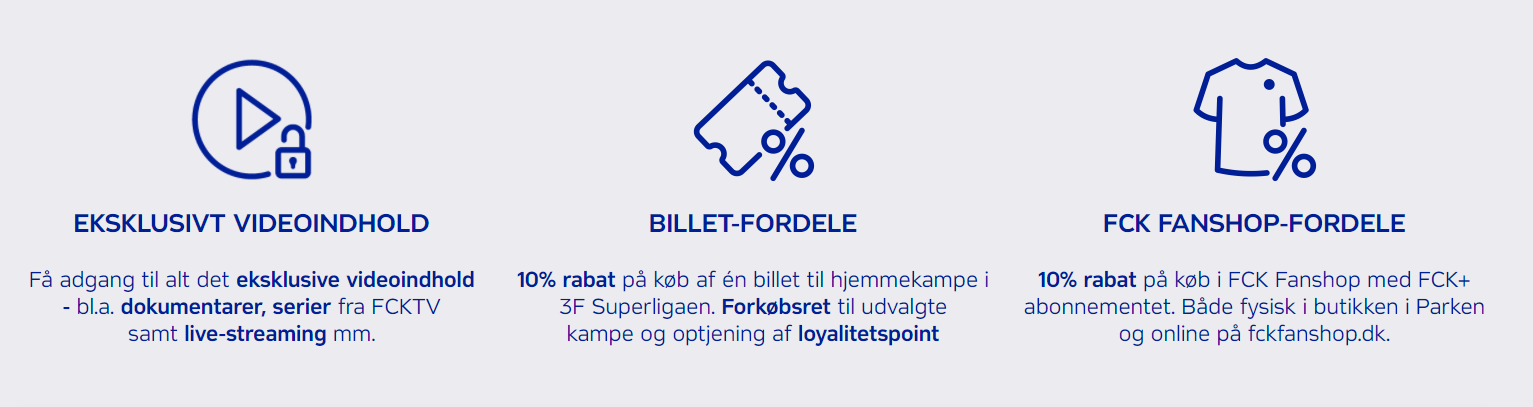 EKSKLUSIVT VIDEOINDHOLD

Få adgang til alt det eksklusive videoindhold - bl.a. dokumentarer, serier fra FCKTV samt live-streaming mm.

BILLET-FORDELE

10% rabat på køb af én billet til hjemmekampe i 3F Superligaen. Forkøbsret til udvalgte kampe og optjening af loyalitetspoint

FCK FANSHOP-FORDELE

10% rabat på køb i FCK Fanshop med FCK+ abonnementet. Både fysisk i butikken i Parken og online på fckfanshop.dk.